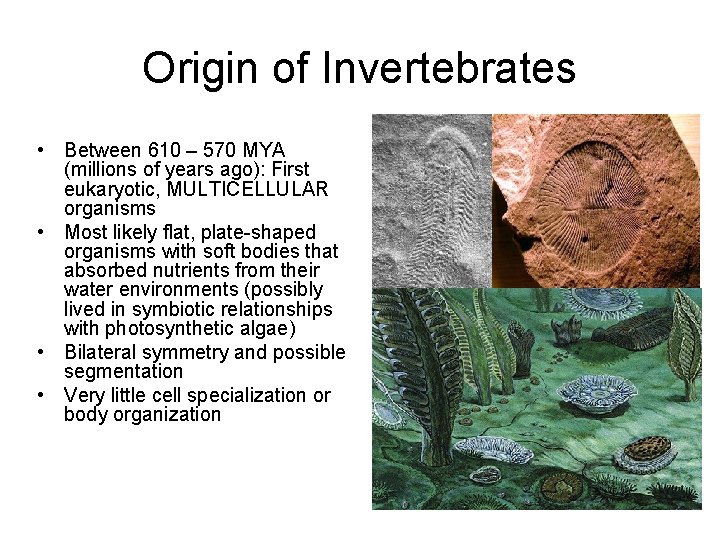 Origin of Invertebrates

• Between 610 – 570 MYA (millions of years ago): First eukaryotic, MULTICELLULAR organisms
• Most likely flat, plate-shaped organisms with soft bodies that absorbed nutrients from their water environments (possibly lived in symbiotic relationships with photosynthetic algae)
• Bilateral symmetry and possible segmentation
• Very little cell specialization or body organization